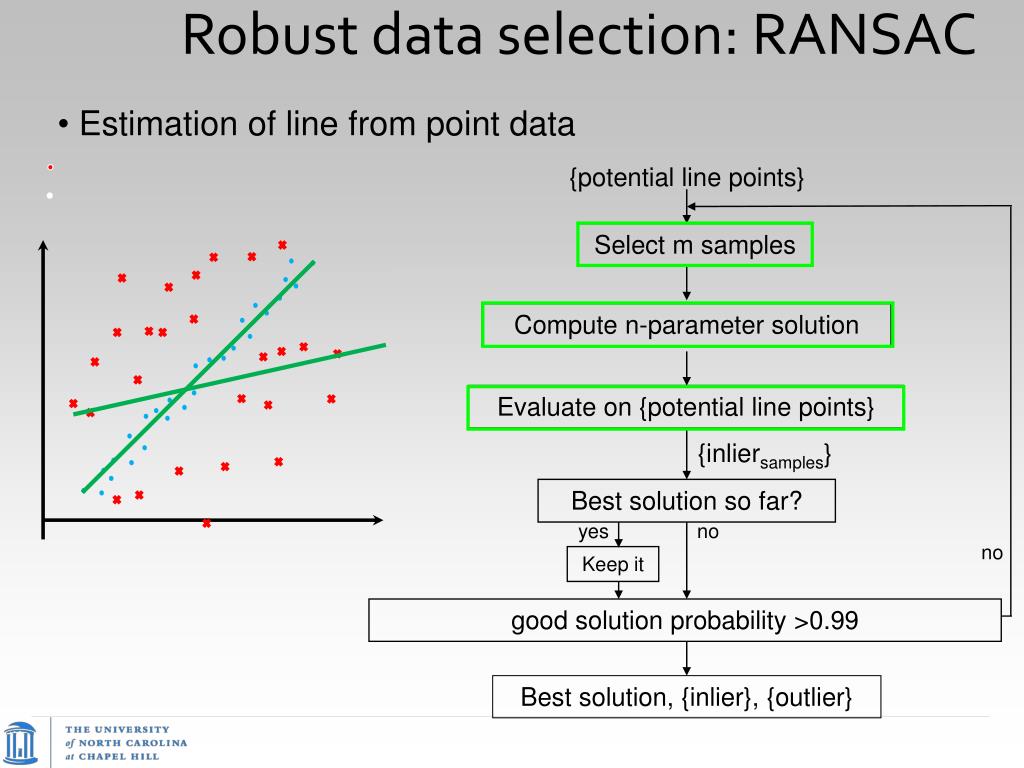 Robust data selection: RANSAC

• Estimation of line from point data

{potential line points}

Select m samples

Compute n-parameter solution

Evaluate on {potential line points}

{inlier$_{samples}$}

Best solution so far?

yes

no

Keep it

no

good solution probability >0.99

Best solution, {inlier}, {outlier}

THE UNIVERSITY of NORTH CAROLINA at CHAPEL HILL